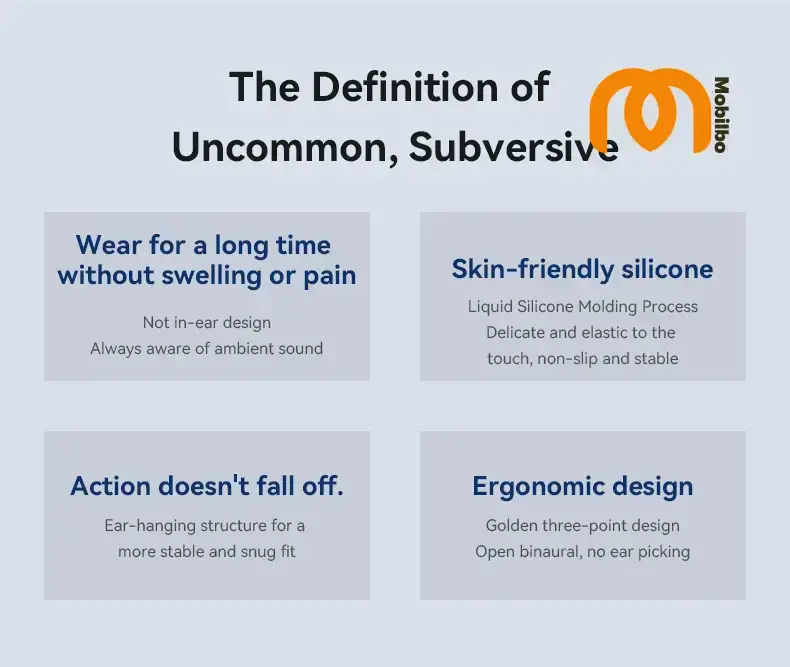 The Definition of
Uncommon, Subversive

Mobilbo

Wear for a long time without swelling or pain

Not in-ear design
Always aware of ambient sound

Skin-friendly silicone

Liquid Silicone Molding Process
Delicate and elastic to the touch, non-slip and stable

Action doesn't fall off.

Ear-hanging structure for a more stable and snug fit

Ergonomic design

Golden three-point design
Open binaural, no ear picking